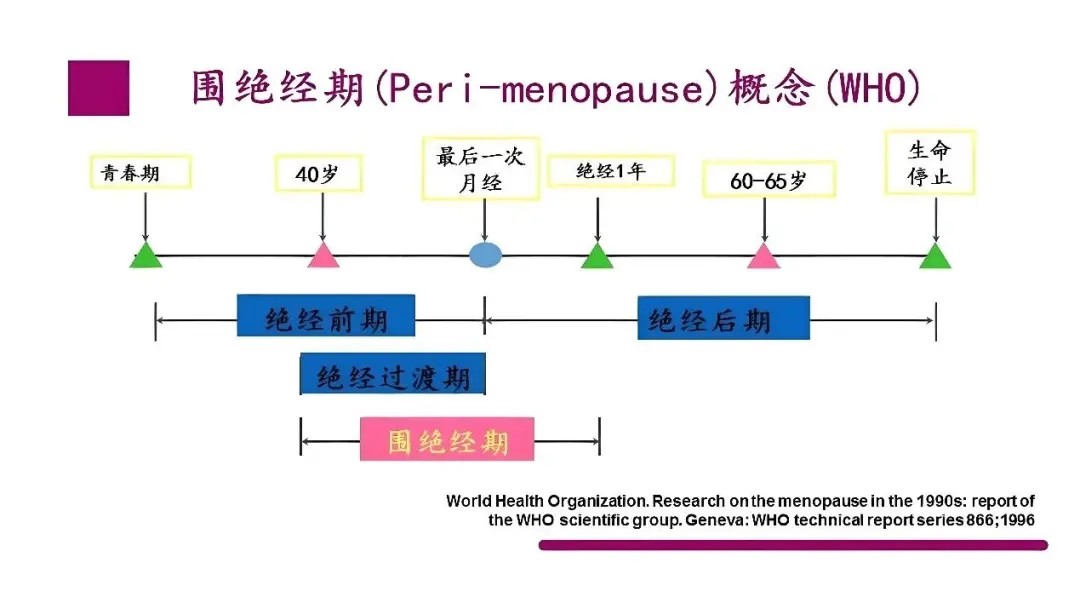 围绝经期(Peri-menopause)概念(WHO)

青春期

40岁

最后一次月经

绝经1年

60-65岁

生命停止

绝经前期

绝经后期

绝经过渡期

围绝经期

World Health Organization. Research on the menopause in the 1990s: report of the WHO scientific group. Geneva: WHO technical report series 866;1996